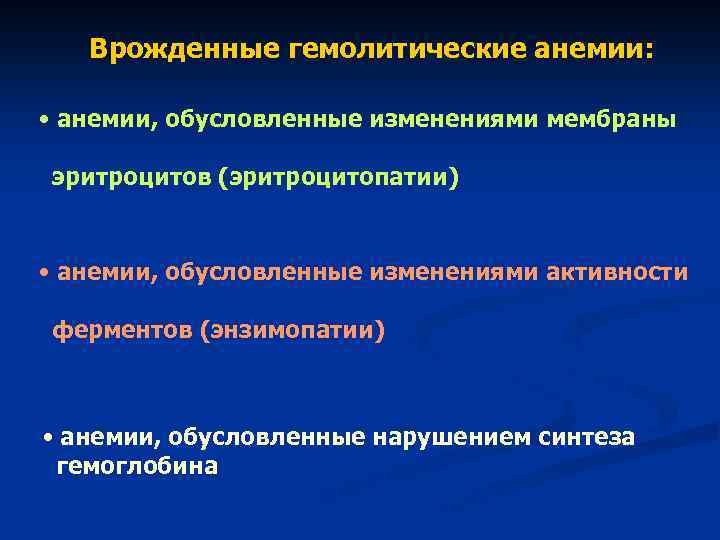 Врожденные гемолитические анемии:

• анемии, обусловленные изменениями мембраны эритроцитов (эритроцитопатии)

• анемии, обусловленные изменениями активности ферментов (энзимопатии)

• анемии, обусловленные нарушением синтеза гемоглобина